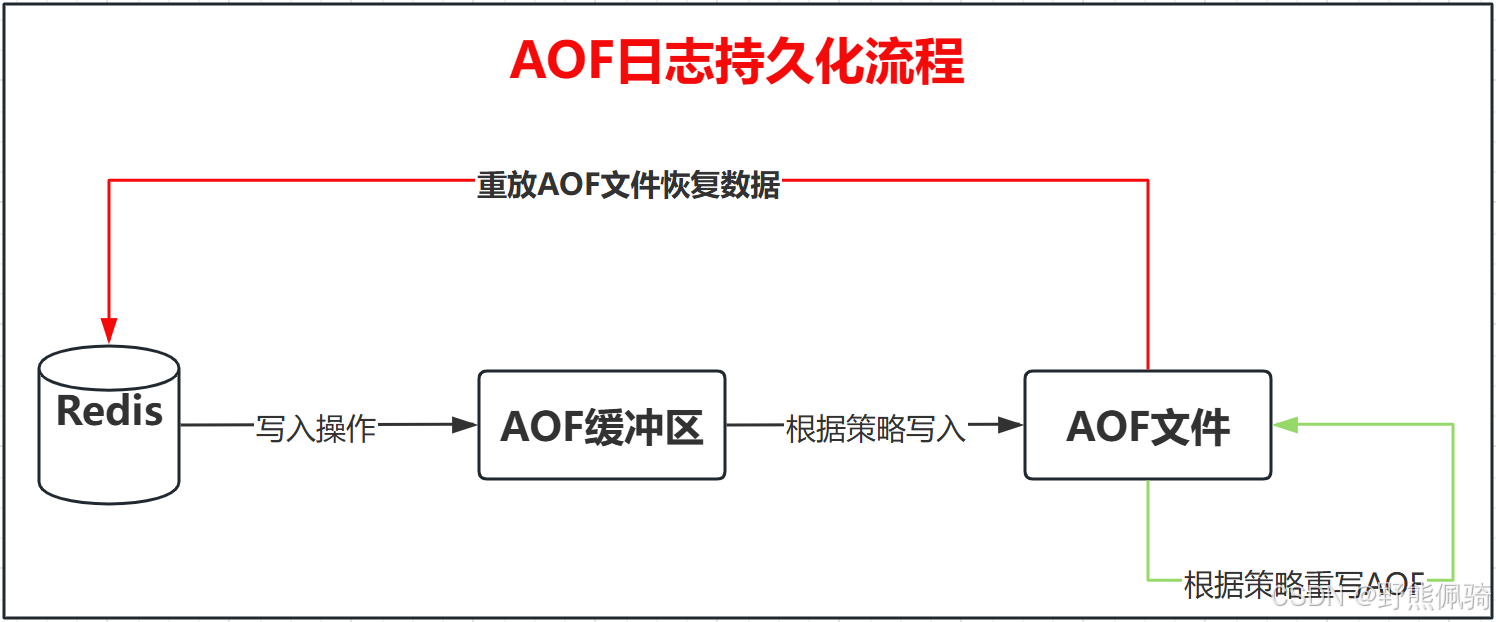 AOF日志持久化流程

重放AOF文件恢复数据

Redis

写入操作

AOF缓冲区

根据策略写入

AOF文件

根据策略重写AOF

CSDN @野熊佩骑